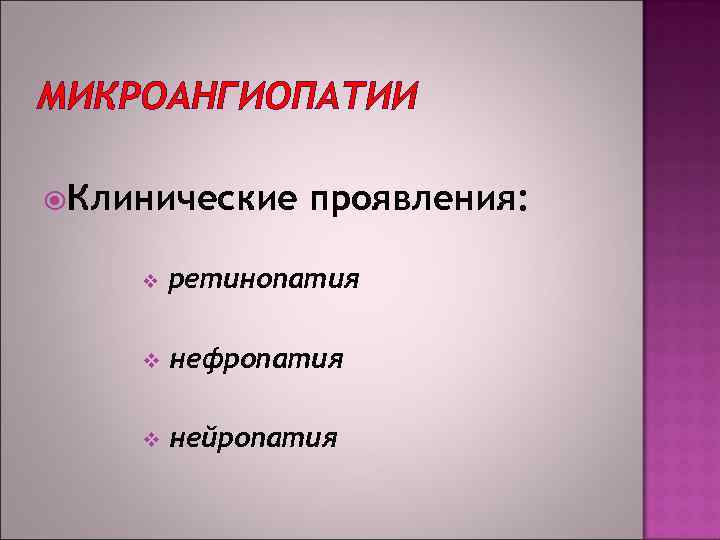 МИКРОАНГИОПАТИИ

Клинические проявления:

ретинопатия

нефропатия

нейропатия